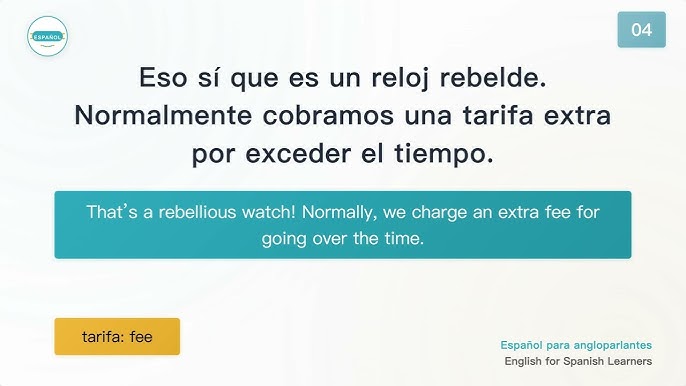 ESPAÑOL

04

Eso sí que es un reloj rebelde. Normalmente cobramos una tarifa extra por exceder el tiempo.

That's a rebellious watch! Normally, we charge an extra fee for going over the time.

tarifa: fee

Español para angloparlantes
English for Spanish Learners